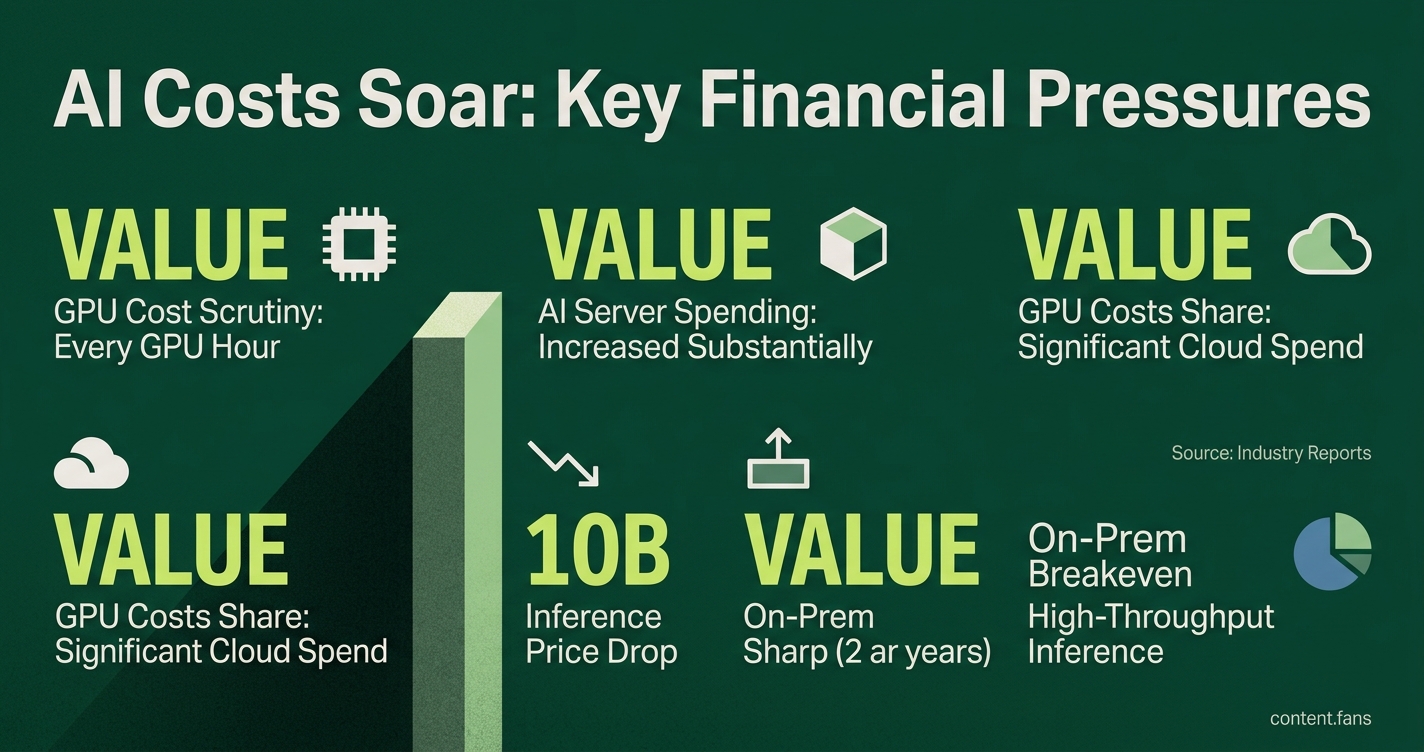 AI Costs Soar: Key Financial Pressures

VALUE
GPU Cost Scrutiny: Every GPU Hour

VALUE
AI Server Spending: Increased Substantially

VALUE
GPU Costs Share: Significant Cloud Spend

Source: Industry Reports

VALUE
GPU Costs Share: Significant Cloud Spend

10B
Inference Price Drop

VALUE
On-Prem Sharp (2 ar years)

On-Prem Breakeven
High-Throughput Inference

content.fans